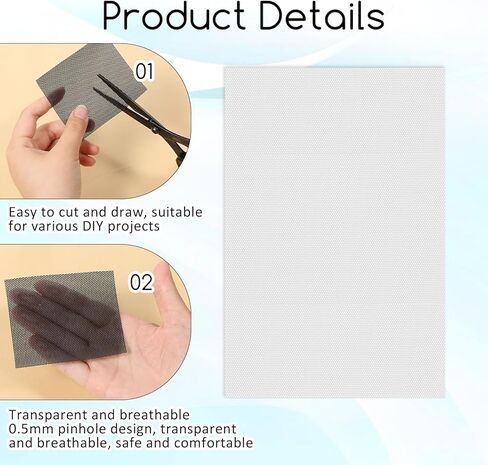 Product Details

01

Easy to cut and draw, suitable for various DIY projects

02

Transparent and breathable
0.5mm pinhole design, transparent and breathable, safe and comfortable